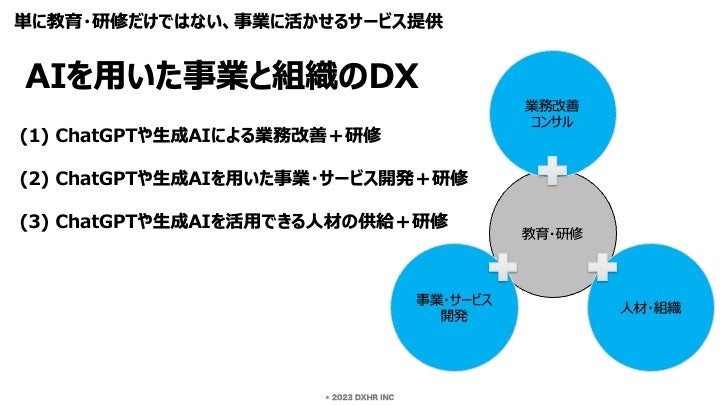 単に教育・研修だけではない、事業に活かせるサービス提供

AIを用いた事業と組織のDX

(1) ChatGPTや生成AIによる業務改善＋研修

(2) ChatGPTや生成AIを用いた事業・サービス開発＋研修

(3) ChatGPTや生成AIを活用できる人材の供給＋研修

業務改善
コンサル

教育・研修

事業・サービス
開発

人材・組織

© 2023 DXHR INC